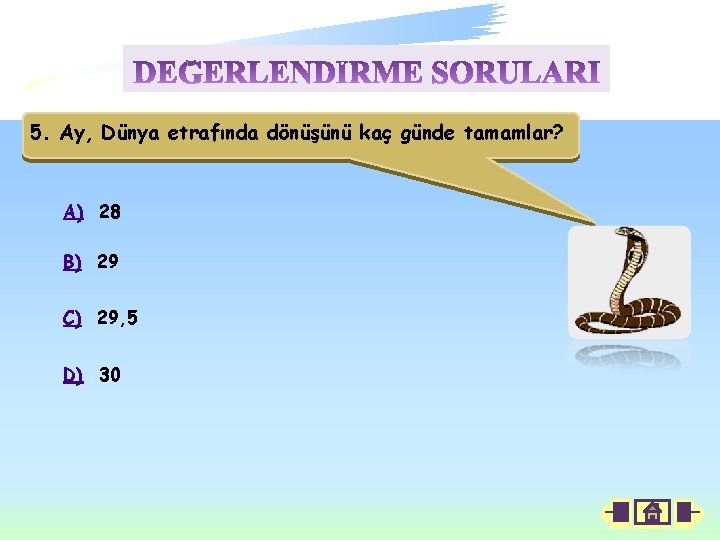 DEGERLENDIRME SORULARI

5. Ay, Dünya etrafında dönüşünü kaç günde tamamlar?

A) 28

B) 29

C) 29,5

D) 30